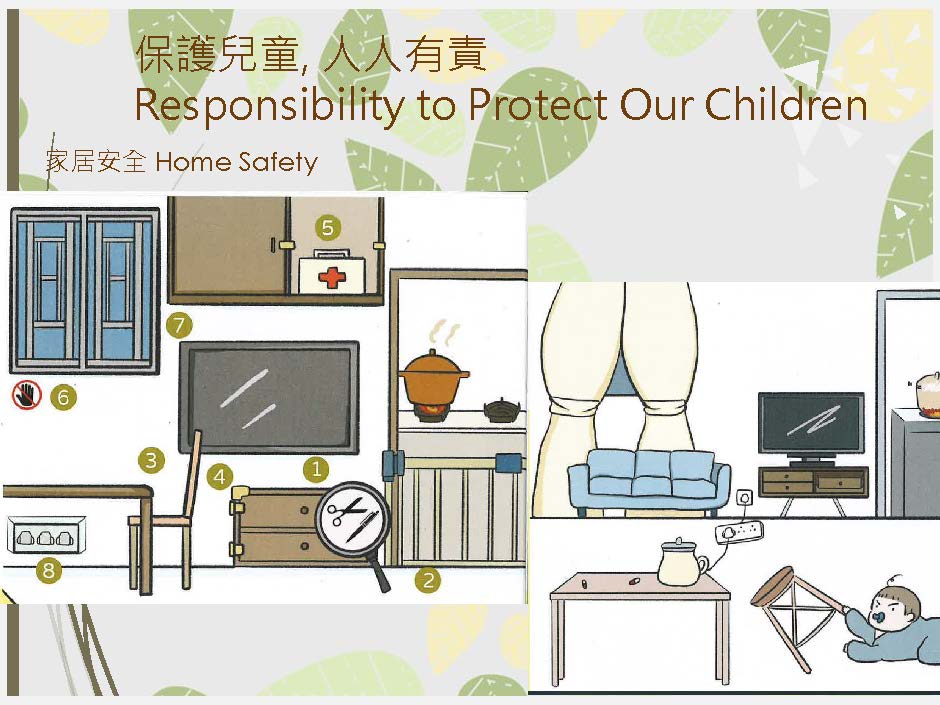 保護兒童, 人人有責
Responsibility to Protect Our Children

家居安全 Home Safety

5
7
6
3
4
1
8
2